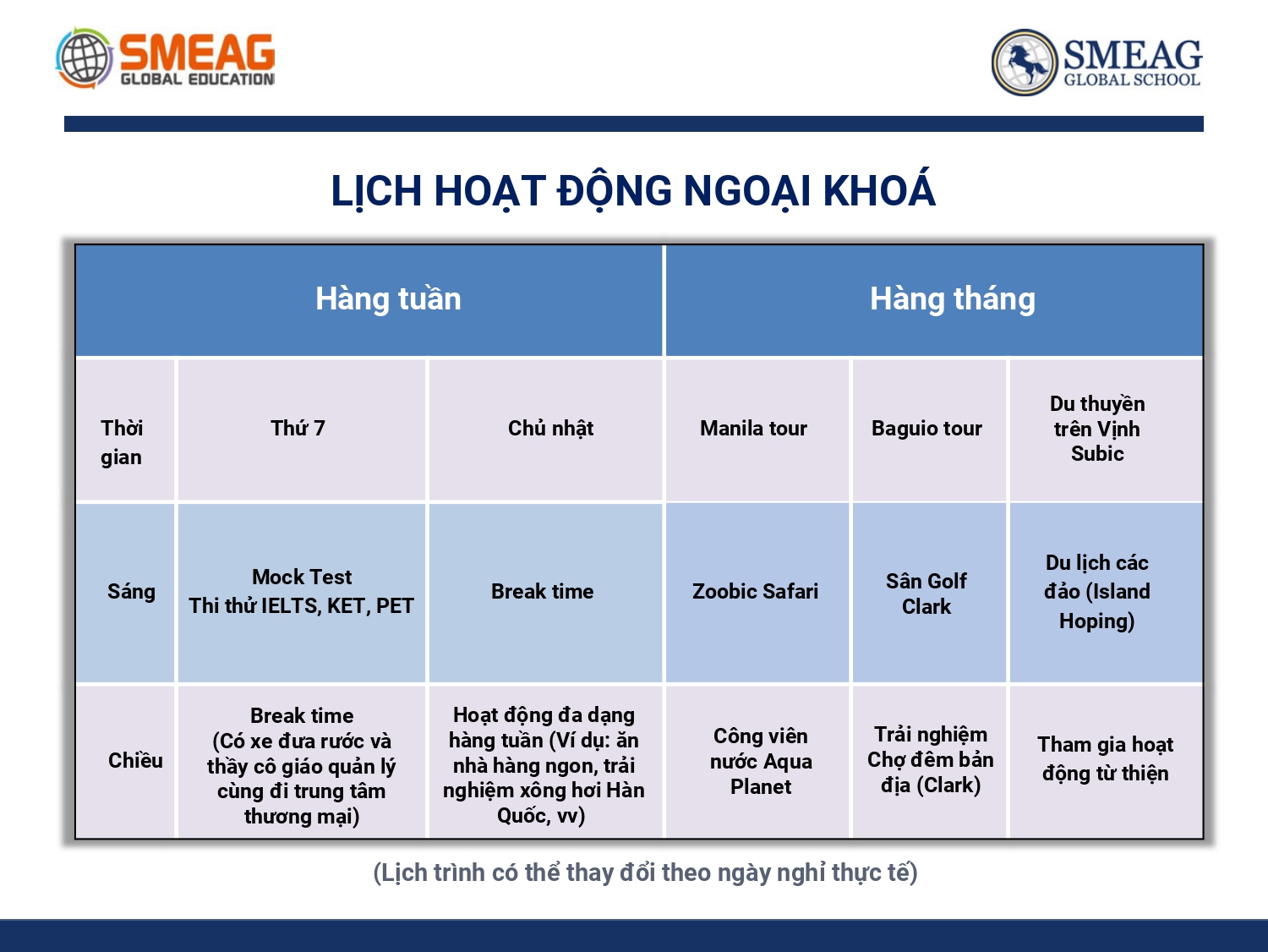 SMEAG GLOBAL EDUCATION

SMEAG GLOBAL SCHOOL

LỊCH HOẠT ĐỘNG NGOẠI KHOÁ

| Hàng tuần | | | Hàng tháng | | |
|---|---|---|---|---|---|
| Thời gian | Thứ 7 | Chủ nhật | Manila tour | Baguio tour | Du thuyền trên Vịnh Subic |
| Sáng | Mock Test Thi thử IELTS, KET, PET | Break time | Zoobic Safari | Sân Golf Clark | Du lịch các đảo (Island Hoping) |
| Chiều | Break time (Có xe đưa rước và thầy cô giáo quản lý cùng đi trung tâm thương mại) | Hoạt động đa dạng hàng tuần (Ví dụ: ăn nhà hàng ngon, trải nghiệm xông hơi Hàn Quốc, vv) | Công viên nước Aqua Planet | Trải nghiệm Chợ đêm bản địa (Clark) | Tham gia hoạt động từ thiện |

(Lịch trình có thể thay đổi theo ngày nghỉ thực tế)